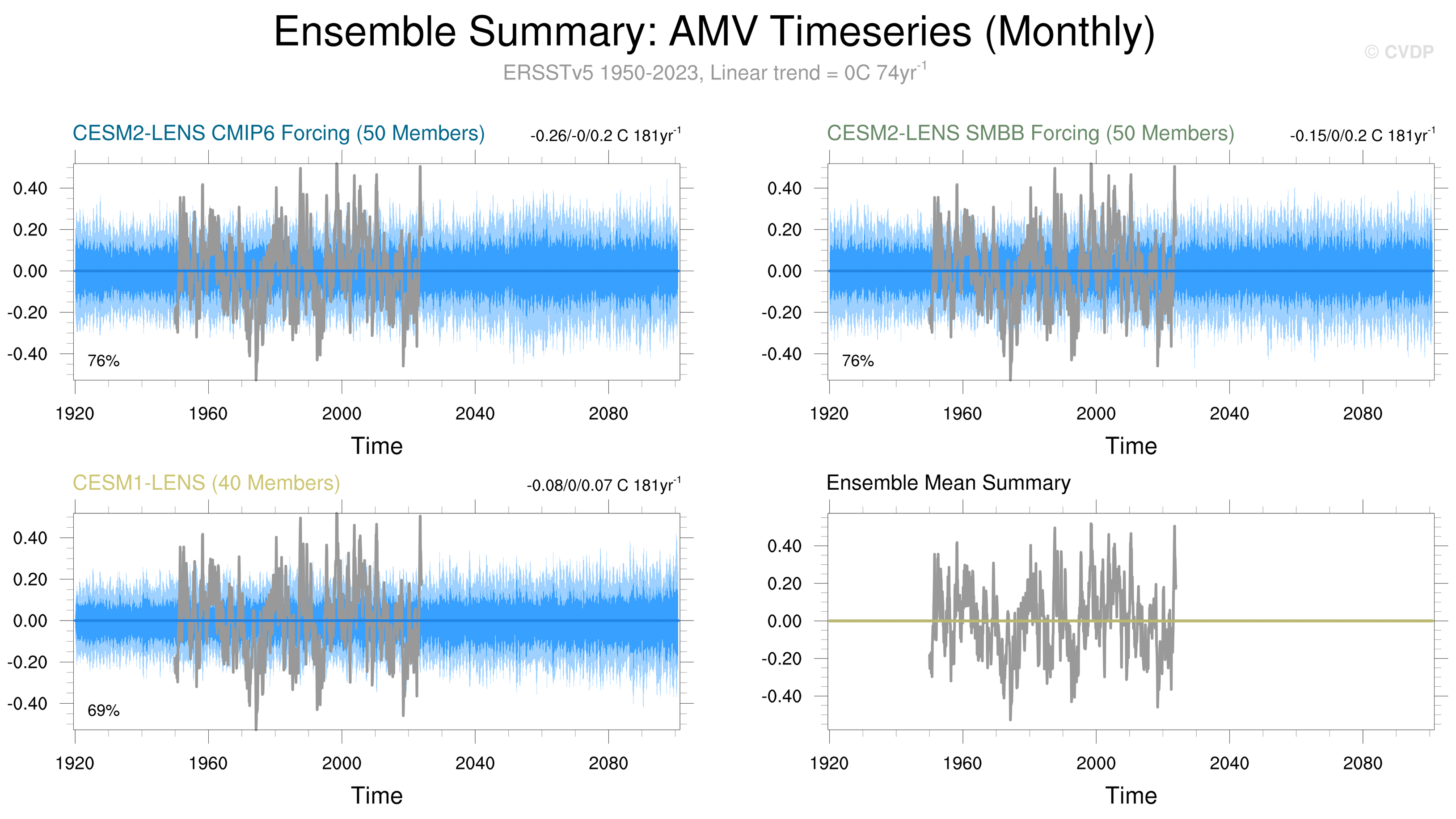 Ensemble Summary: AMV Timeseries (Monthly)

© CVDP

ERSSTv5 1950-2023, Linear trend = 0C 74yr$^{-1}$

CESM2-LENS CMIP6 Forcing (50 Members)

-0.26/-0/0.2 C 181yr$^{-1}$

0.40
0.20
0.00
-0.20
-0.40

76%

1920 1960 2000 2040 2080

Time

CESM2-LENS SMBB Forcing (50 Members)

-0.15/0/0.2 C 181yr$^{-1}$

0.40
0.20
0.00
-0.20
-0.40

76%

1920 1960 2000 2040 2080

Time

CESM1-LENS (40 Members)

-0.08/0/0.07 C 181yr$^{-1}$

0.40
0.20
0.00
-0.20
-0.40

69%

1920 1960 2000 2040 2080

Time

Ensemble Mean Summary

0.40
0.20
0.00
-0.20
-0.40

1920 1960 2000 2040 2080

Time